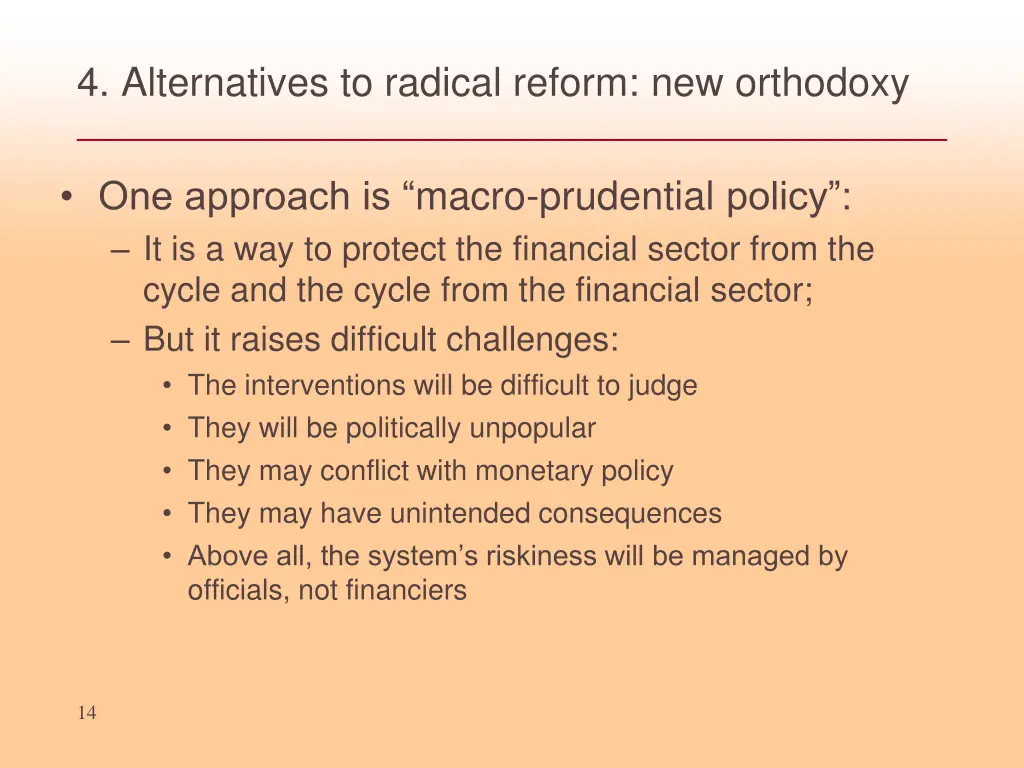 4. Alternatives to radical reform: new orthodoxy

• One approach is “macro-prudential policy”:
– It is a way to protect the financial sector from the cycle and the cycle from the financial sector;
– But it raises difficult challenges:
• The interventions will be difficult to judge
• They will be politically unpopular
• They may conflict with monetary policy
• They may have unintended consequences
• Above all, the system’s riskiness will be managed by officials, not financiers

14